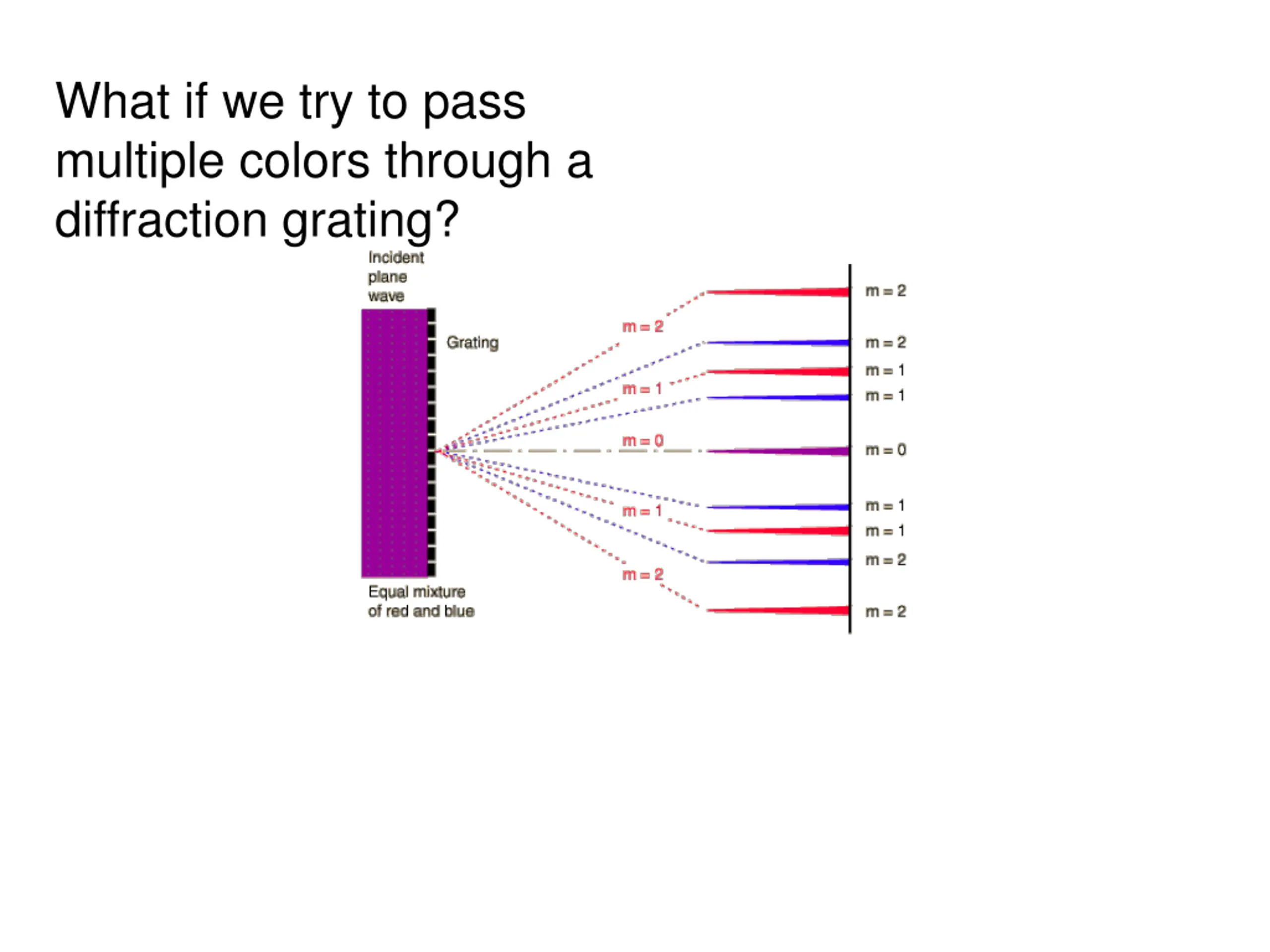 What if we try to pass multiple colors through a diffraction grating?

Incident plane wave

Grating

Equal mixture of red and blue

m = 2

m = 1

m = 0

m = 1

m = 2

m = 2
m = 2
m = 1
m = 1
m = 0
m = 1
m = 1
m = 2
m = 2